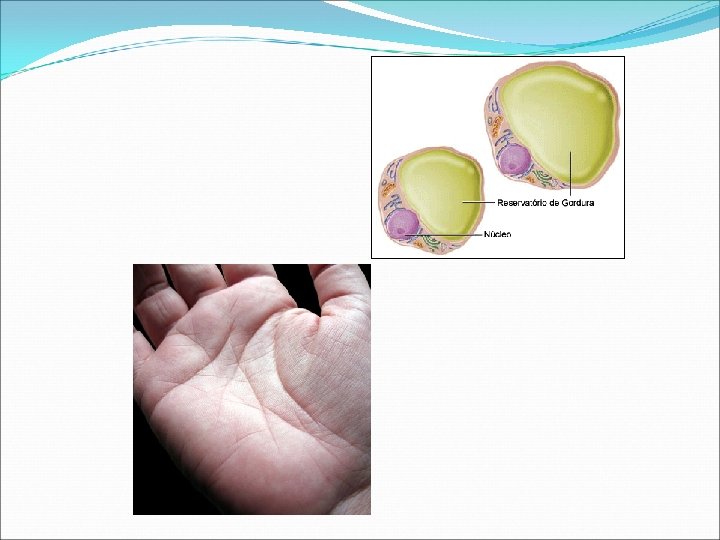 Reservatório de Gordura

Núcleo